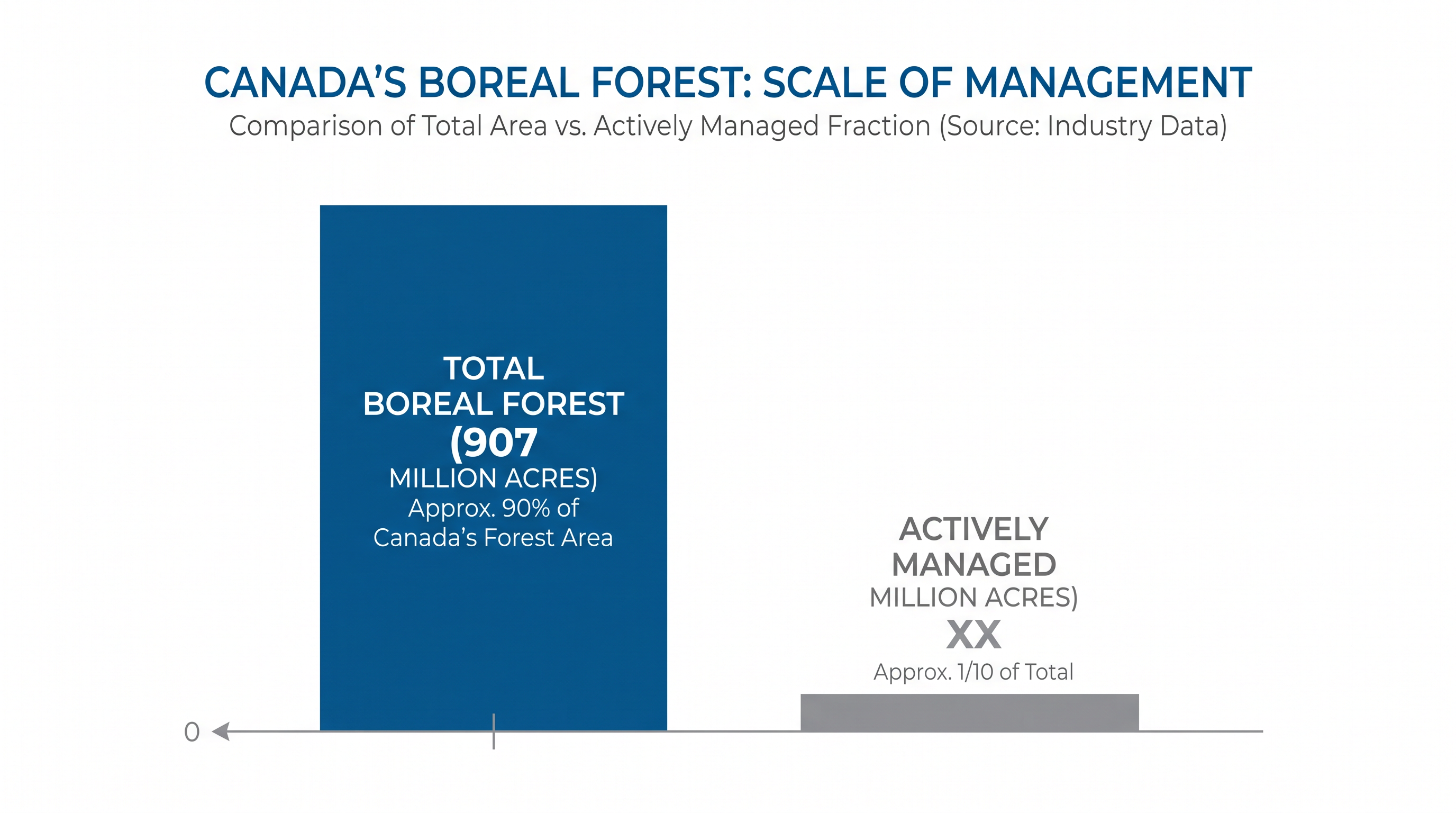 CANADA'S BOREAL FOREST: SCALE OF MANAGEMENT
Comparison of Total Area vs. Actively Managed Fraction (Source: Industry Data)

TOTAL
BOREAL FOREST
(907
MILLION ACRES)
Approx. 90% of
Canada's Forest Area

ACTIVELY
MANAGED
MILLION ACRES)
XX
Approx. 1/10 of Total

0